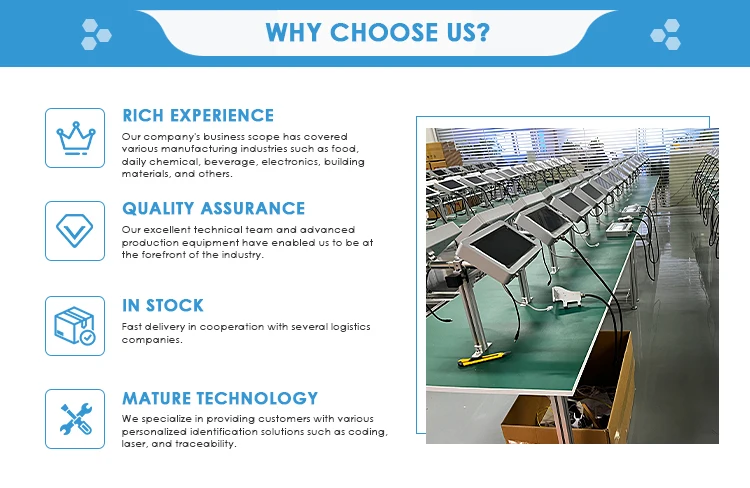 WHY CHOOSE US?

RICH EXPERIENCE
Our company's business scope has covered various manufacturing industries such as food, daily chemical, beverage, electronics, building materials, and others.

QUALITY ASSURANCE
Our excellent technical team and advanced production equipment have enabled us to be at the forefront of the industry.

IN STOCK
Fast delivery in cooperation with several logistics companies.

MATURE TECHNOLOGY
We specialize in providing customers with various personalized identification solutions such as coding, laser, and traceability.